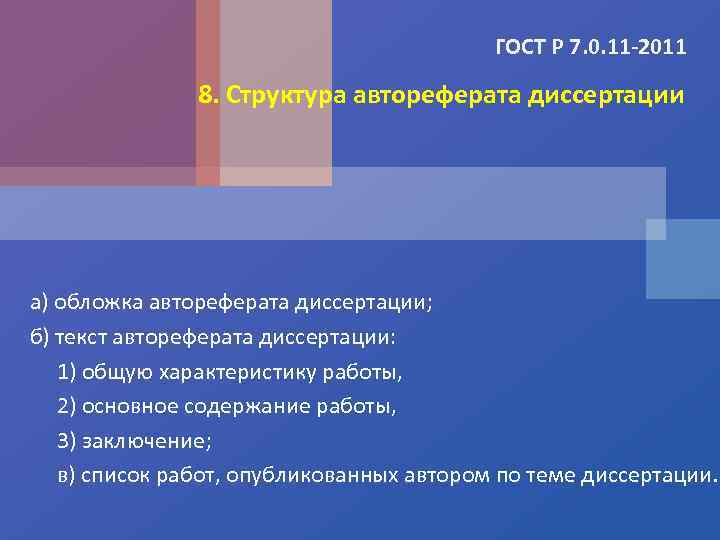 ГОСТ Р 7.0.11-2011

8. Структура автореферата диссертации

а) обложка автореферата диссертации;

б) текст автореферата диссертации:

1) общую характеристику работы,

2) основное содержание работы,

3) заключение;

в) список работ, опубликованных автором по теме диссертации.